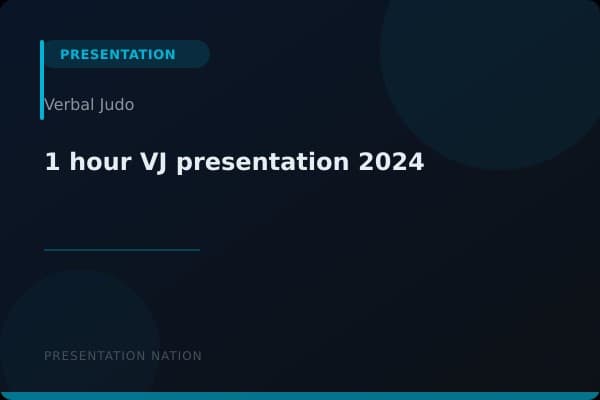 PRESENTATION

Verbal Judo

1 hour VJ presentation 2024

PRESENTATION NATION